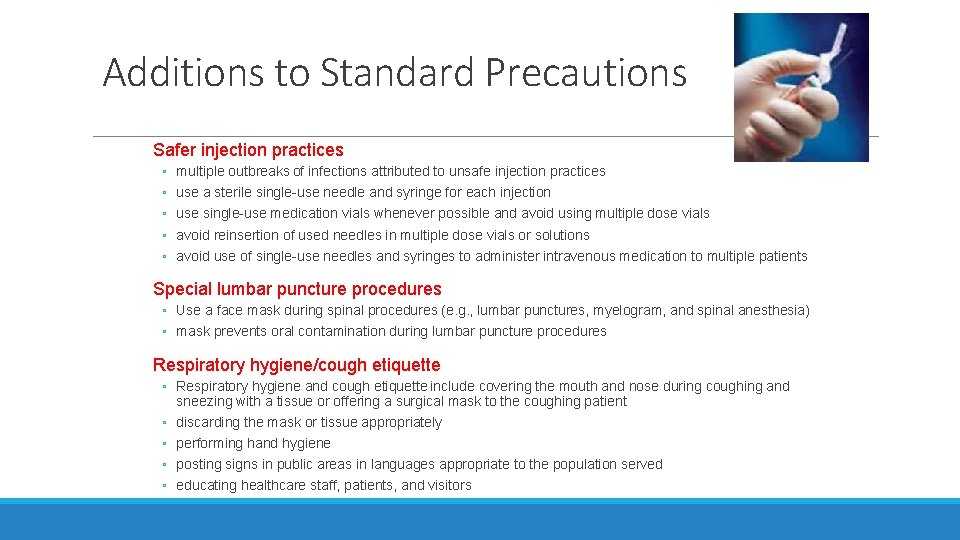 Additions to Standard Precautions

Safer injection practices

◦ multiple outbreaks of infections attributed to unsafe injection practices
◦ use a sterile single-use needle and syringe for each injection
◦ use single-use medication vials whenever possible and avoid using multiple dose vials
◦ avoid reinsertion of used needles in multiple dose vials or solutions
◦ avoid use of single-use needles and syringes to administer intravenous medication to multiple patients

Special lumbar puncture procedures

◦ Use a face mask during spinal procedures (e.g., lumbar punctures, myelogram, and spinal anesthesia)
◦ mask prevents oral contamination during lumbar puncture procedures

Respiratory hygiene/cough etiquette

◦ Respiratory hygiene and cough etiquette include covering the mouth and nose during coughing and sneezing with a tissue or offering a surgical mask to the coughing patient
◦ discarding the mask or tissue appropriately
◦ performing hand hygiene
◦ posting signs in public areas in languages appropriate to the population served
◦ educating healthcare staff, patients, and visitors